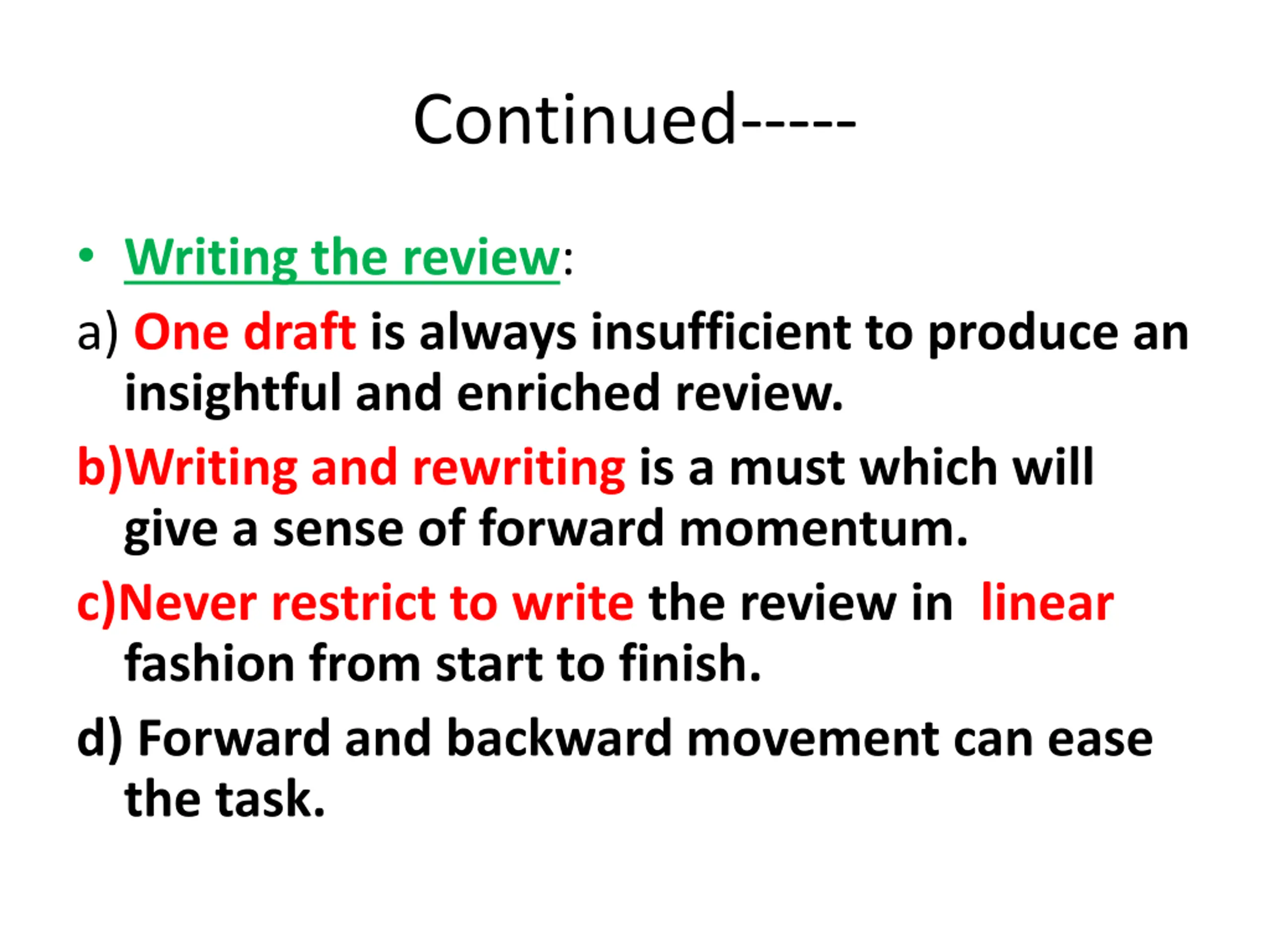 Continued-----

• Writing the review:

a) One draft is always insufficient to produce an insightful and enriched review.

b)Writing and rewriting is a must which will give a sense of forward momentum.

c)Never restrict to write the review in linear fashion from start to finish.

d) Forward and backward movement can ease the task.